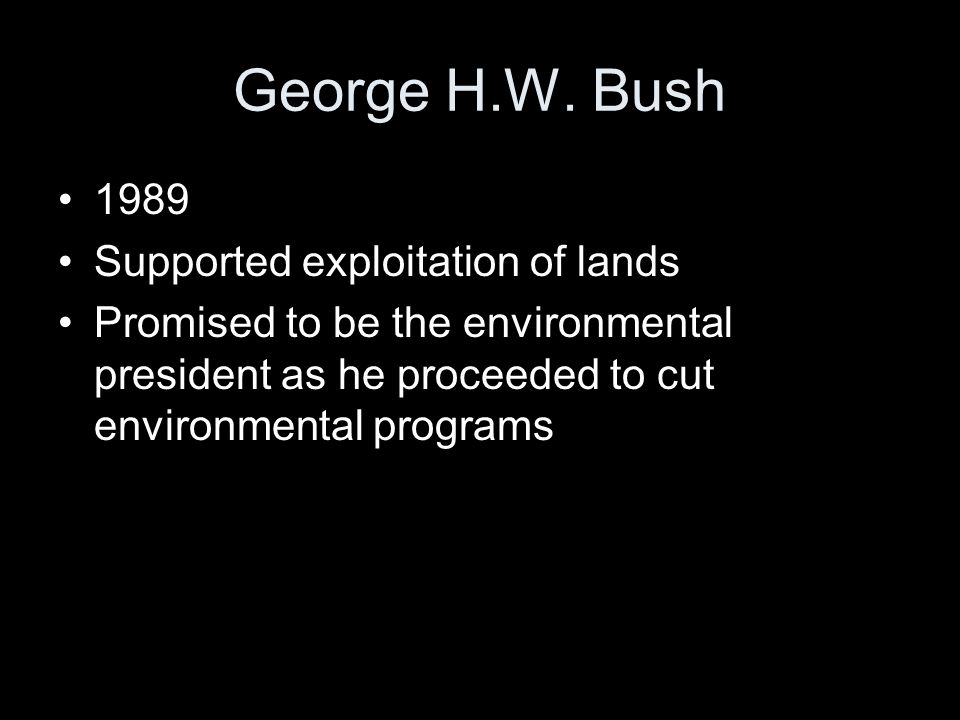 George H.W. Bush

• 1989
• Supported exploitation of lands
• Promised to be the environmental president as he proceeded to cut environmental programs